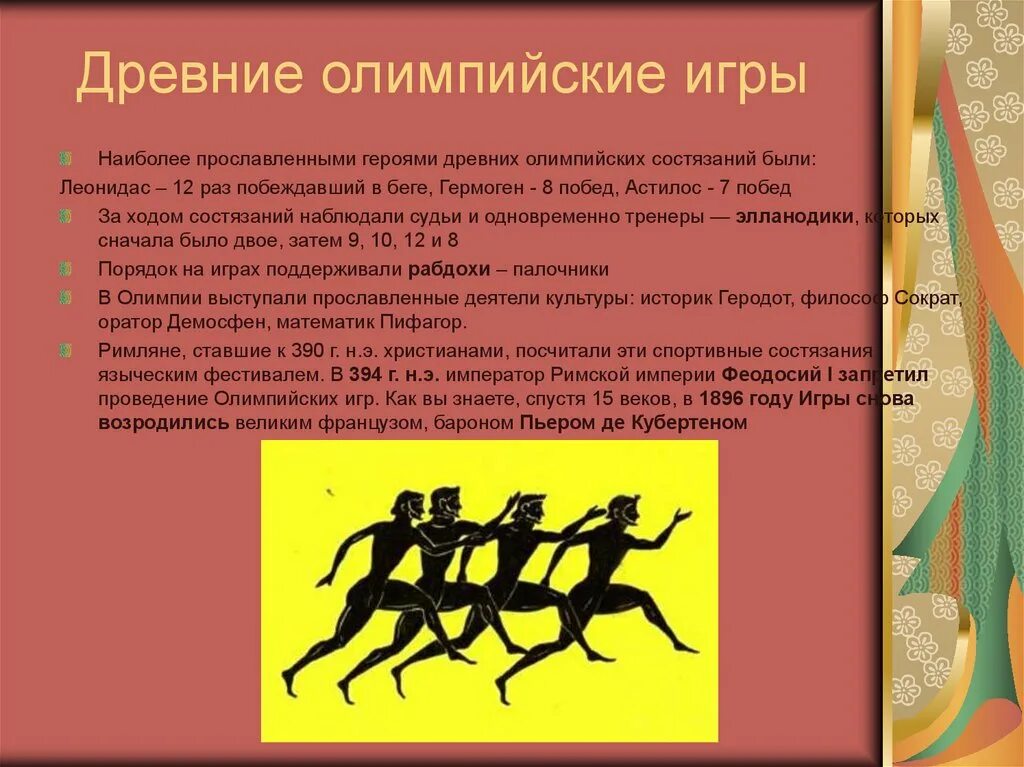 Древние олимпийские игры

Наиболее прославленными героями древних олимпийских состязаний были:
Леонидас – 12 раз побеждавший в беге, Гермоген - 8 побед, Астилос - 7 побед

За ходом состязаний наблюдали судьи и одновременно тренеры — элланодики, которых сначала было двое, затем 9, 10, 12 и 8

Порядок на играх поддерживали рабдохи – палочники

В Олимпии выступали прославленные деятели культуры: историк Геродот, философ Сократ, оратор Демосфен, математик Пифагор.

Римляне, ставшие к 390 г. н.э. христианами, посчитали эти спортивные состязания языческим фестивалем. В 394 г. н.э. император Римской империи Феодосий I запретил проведение Олимпийских игр. Как вы знаете, спустя 15 веков, в 1896 году Игры снова возродились великим французом, бароном Пьером де Кубертеном